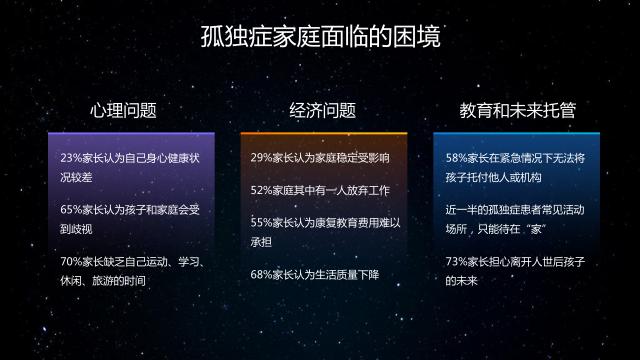 孤独症家庭面临的困境

心理问题

23%家长认为自己身心健康状况较差

65%家长认为孩子和家庭会受到歧视

70%家长缺乏自己运动、学习、休闲、旅游的时间

经济问题

29%家长认为家庭稳定受影响

52%家庭其中有一人放弃工作

55%家长认为康复教育费用难以承担

68%家长认为生活质量下降

教育和未来托管

58%家长在紧急情况下无法将孩子托付他人或机构

近一半的孤独症患者常见活动场所，只能待在“家”

73%家长担心离开人世后孩子的未来